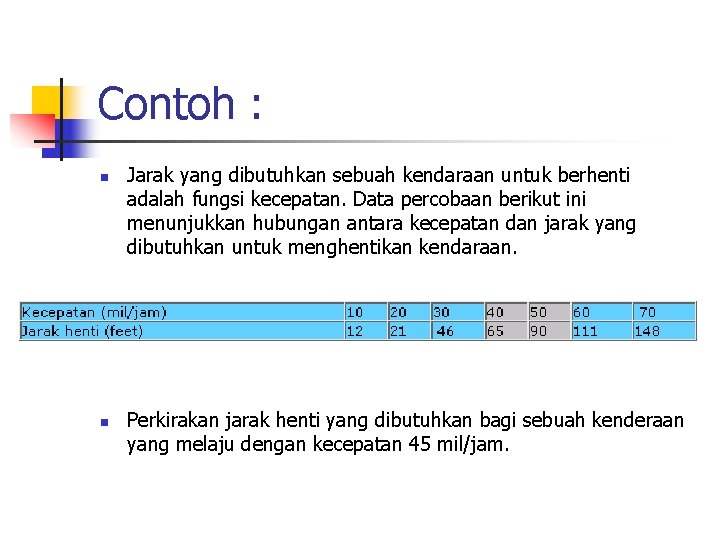 Contoh :

Jarak yang dibutuhkan sebuah kendaraan untuk berhenti adalah fungsi kecepatan. Data percobaan berikut ini menunjukkan hubungan antara kecepatan dan jarak yang dibutuhkan untuk menghentikan kendaraan.

| Kecepatan (mil/jam) | 10 | 20 | 30 | 40 | 50 | 60 | 70 |
|---|---|---|---|---|---|---|---|
| Jarak henti (feet) | 12 | 21 | 46 | 65 | 90 | 111 | 148 |

Perkirakan jarak henti yang dibutuhkan bagi sebuah kenderaan yang melaju dengan kecepatan 45 mil/jam.